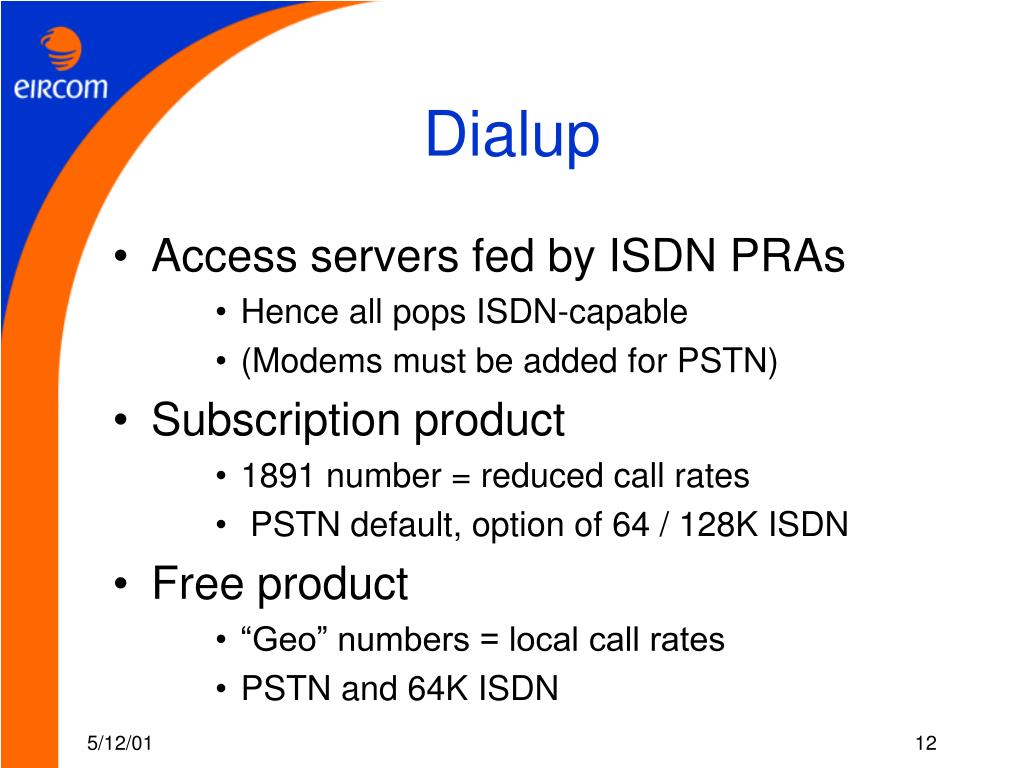 eircom

Dialup

• Access servers fed by ISDN PRAs
  • Hence all pops ISDN-capable
  • (Modems must be added for PSTN)
• Subscription product
  • 1891 number = reduced call rates
  • PSTN default, option of 64 / 128K ISDN
• Free product
  • “Geo” numbers = local call rates
  • PSTN and 64K ISDN

5/12/01

12